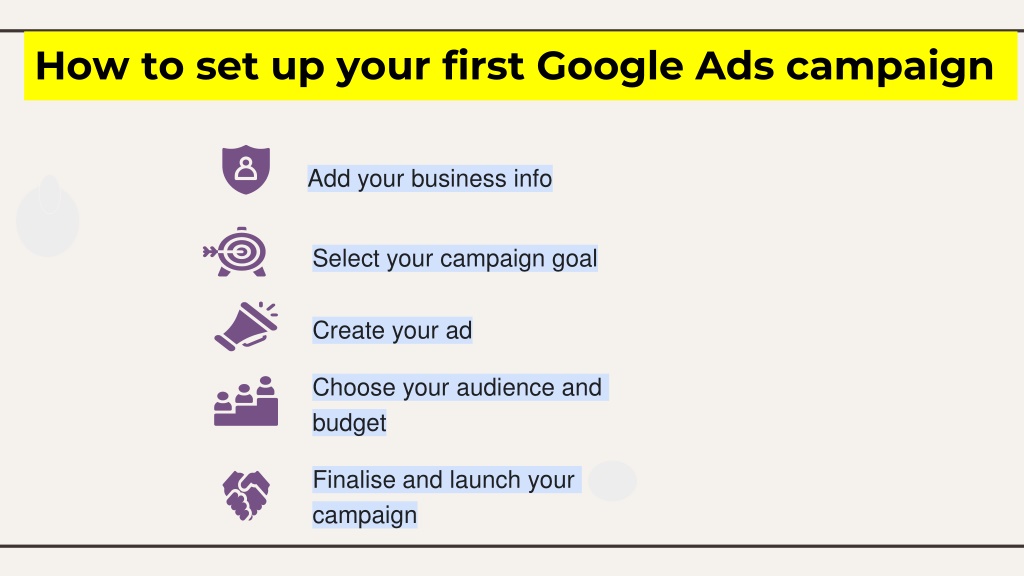 How to set up your first Google Ads campaign

Add your business info

Select your campaign goal

Create your ad

Choose your audience and budget

Finalise and launch your campaign